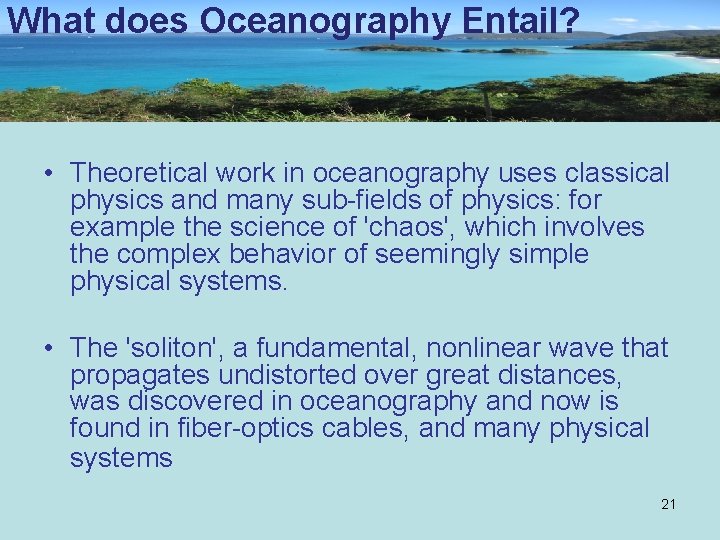 What does Oceanography Entail?

• Theoretical work in oceanography uses classical physics and many sub-fields of physics: for example the science of 'chaos', which involves the complex behavior of seemingly simple physical systems.

• The 'soliton', a fundamental, nonlinear wave that propagates undistorted over great distances, was discovered in oceanography and now is found in fiber-optics cables, and many physical systems

21